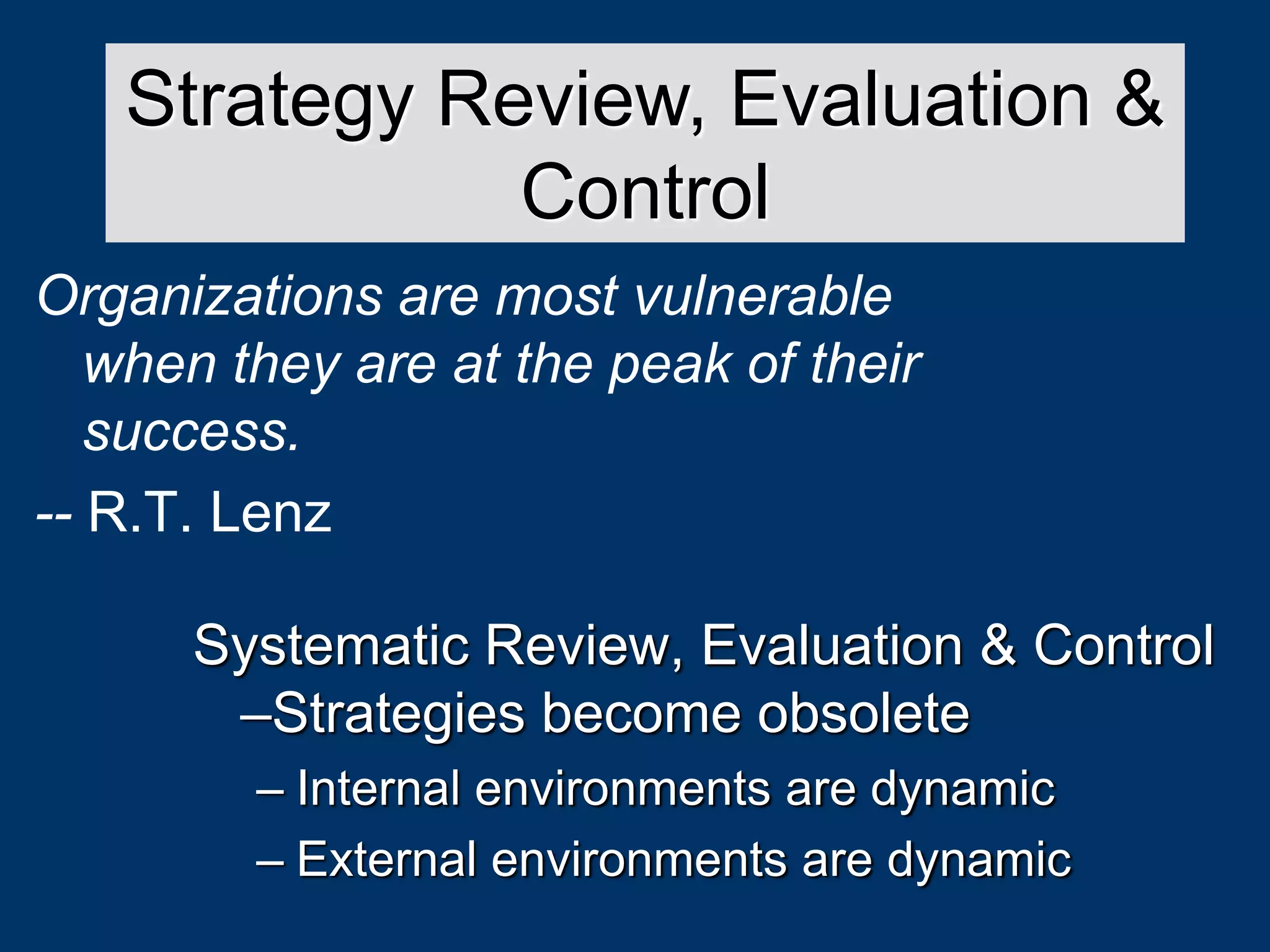 Strategy Review, Evaluation & Control

Organizations are most vulnerable when they are at the peak of their success.

-- R.T. Lenz

Systematic Review, Evaluation & Control

–Strategies become obsolete

– Internal environments are dynamic

– External environments are dynamic